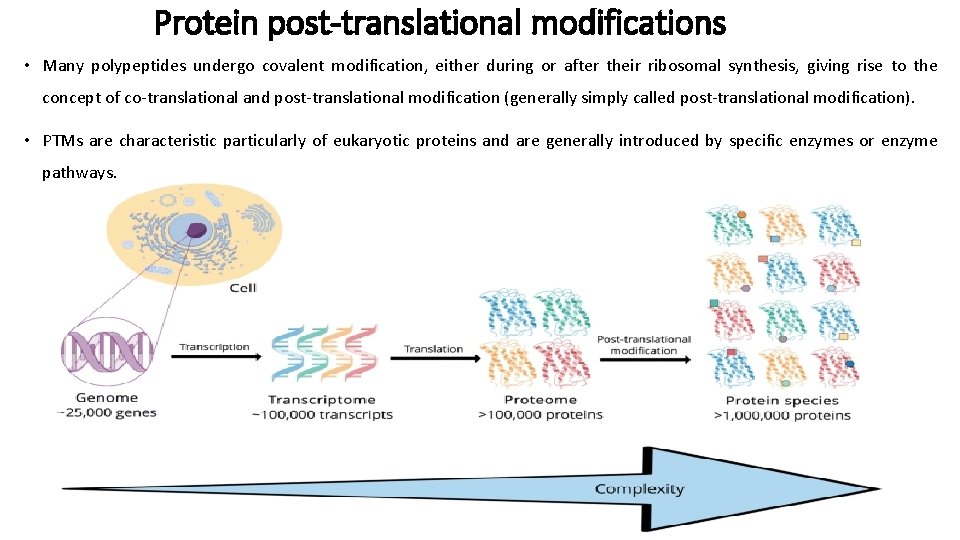 Protein post-translational modifications

• Many polypeptides undergo covalent modification, either during or after their ribosomal synthesis, giving rise to the concept of co-translational and post-translational modification (generally simply called post-translational modification).

• PTMs are characteristic particularly of eukaryotic proteins and are generally introduced by specific enzymes or enzyme pathways.

Cell

Genome
~25,000 genes

Transcription

Transcriptome
~100,000 transcripts

Translation

Proteome
>100,000 proteins

Post-translational modification

Protein species
>1,000,000 proteins

Complexity